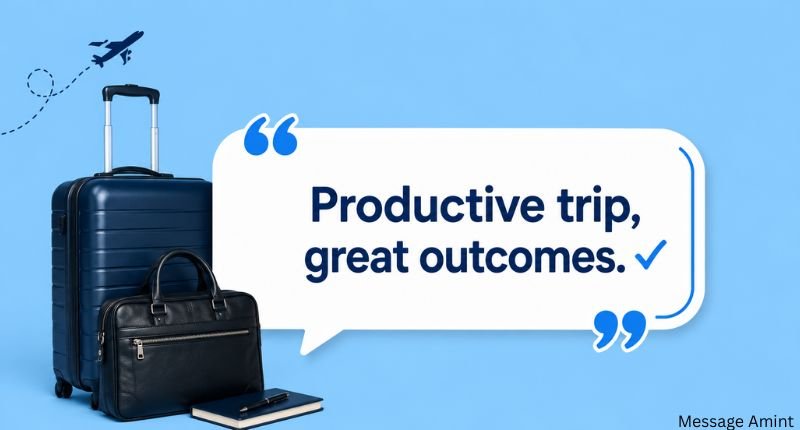 “Productive trip, great outcomes. ✓”

Message Amint